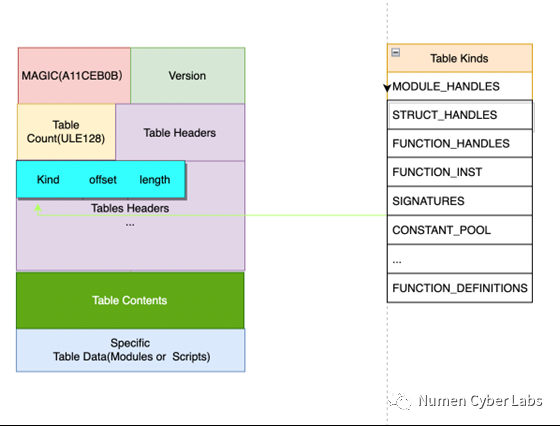 MAGIC(A11CEB0B)

Version

Table Count(ULE128)

Table Headers

Kind offset length

Tables Headers
...

Table Contents

Specific
Table Data(Modules or Scripts)

Table Kinds

MODULE_HANDLES

STRUCT_HANDLES

FUNCTION_HANDLES

FUNCTION_INST

SIGNATURES

CONSTANT_POOL

...

FUNCTION_DEFINITIONS

Numen Cyber Labs